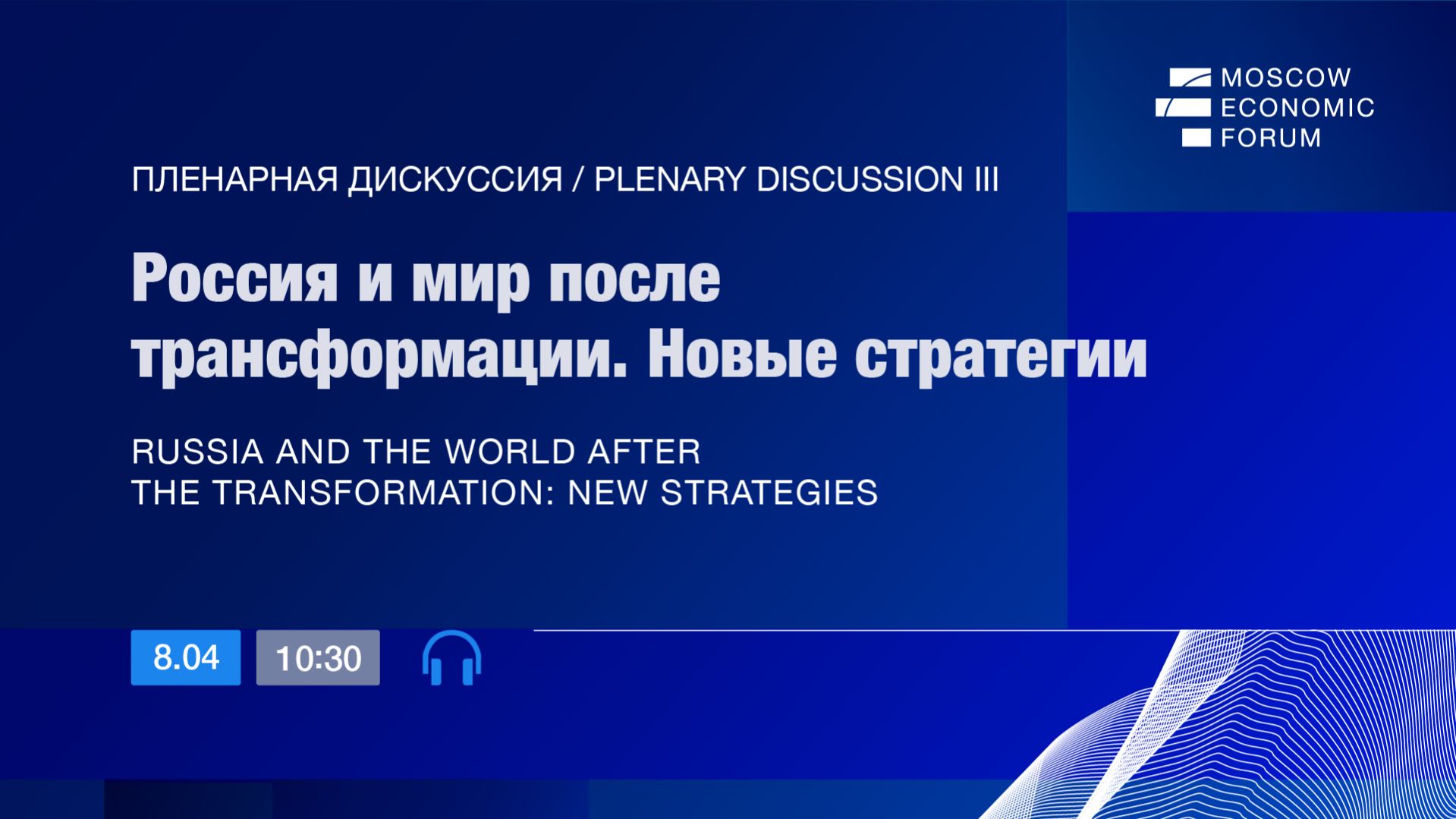 MOSCOW
ECONOMIC
FORUM

ПЛЕНАРНАЯ ДИСКУССИЯ / PLENARY DISCUSSION III

Россия и мир после трансформации. Новые стратегии

RUSSIA AND THE WORLD AFTER
THE TRANSFORMATION: NEW STRATEGIES

8.04 10:30